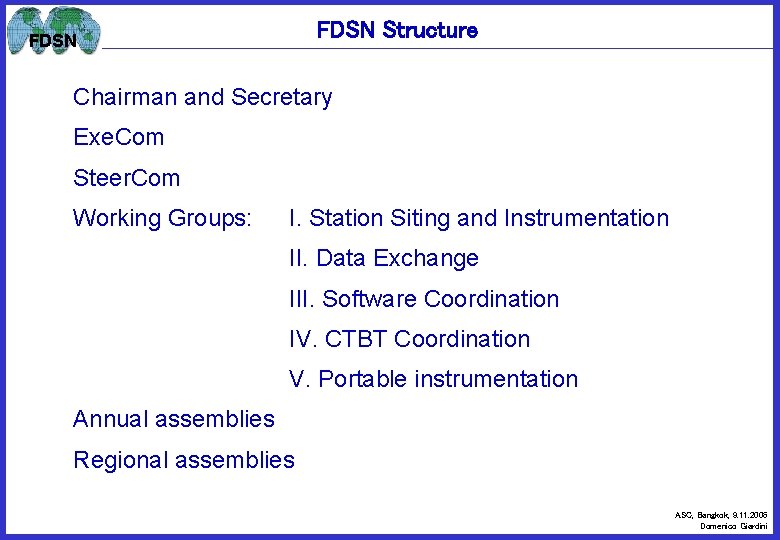 FDSN

FDSN Structure

Chairman and Secretary

ExeCom

SteerCom

Working Groups: I. Station Siting and Instrumentation

II. Data Exchange

III. Software Coordination

IV. CTBT Coordination

V. Portable instrumentation

Annual assemblies

Regional assemblies

ASC, Bangkok, 9.11.2006
Domenico Giardini